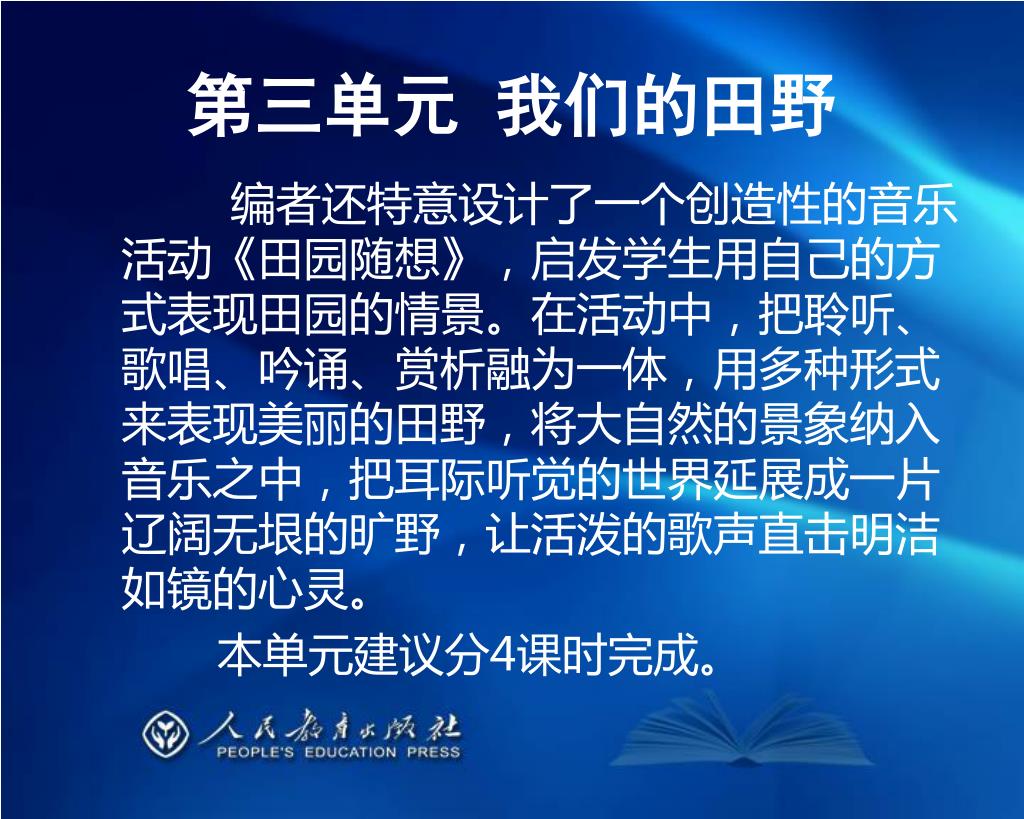 第三单元 我们的田野

编者还特意设计了一个创造性的音乐活动《田园随想》，启发学生用自己的方式表现田园的情景。在活动中，把聆听、歌唱、吟诵、赏析融为一体，用多种形式来表现美丽的田野，将大自然的景象纳入音乐之中，把耳际听觉的世界延展成一片辽阔无垠的旷野，让活泼的歌声直击明洁如镜的心灵。

本单元建议分4课时完成。

人民教育出版社
PEOPLE'S EDUCATION PRESS